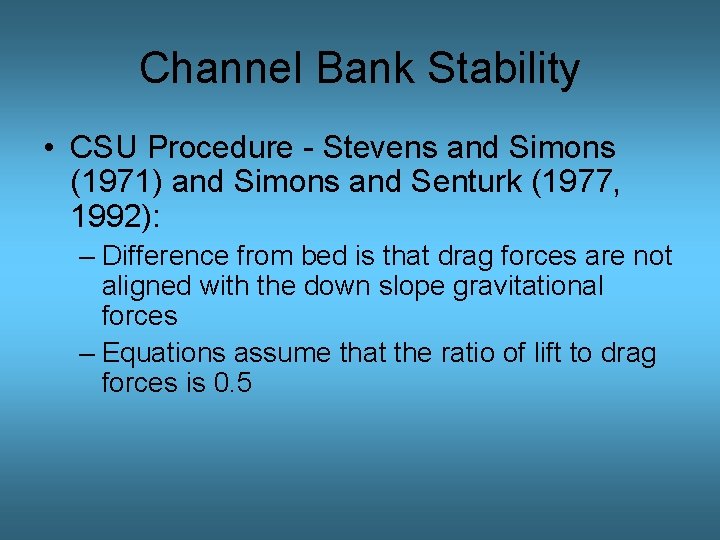 Channel Bank Stability

• CSU Procedure - Stevens and Simons (1971) and Simons and Senturk (1977, 1992):

– Difference from bed is that drag forces are not aligned with the down slope gravitational forces

– Equations assume that the ratio of lift to drag forces is 0.5